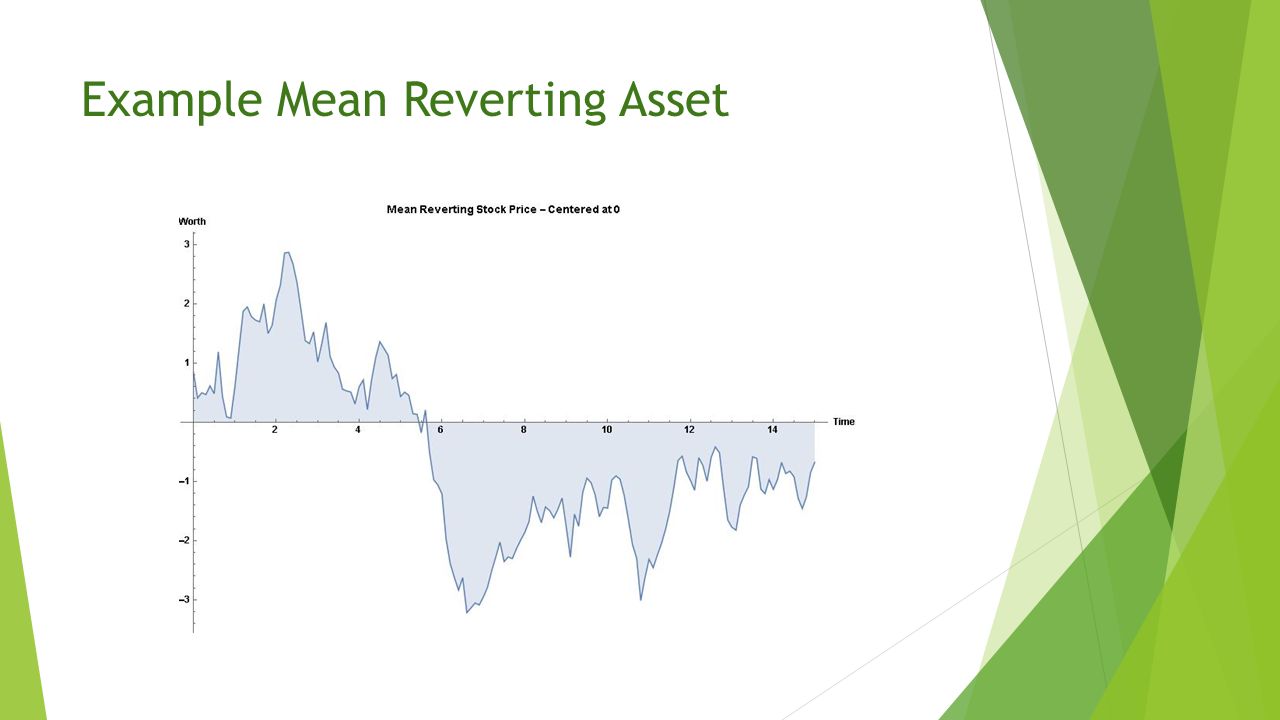 Example Mean Reverting Asset

Mean Reverting Stock Price – Centered at 0

Worth

3

2

1

−1

−2

−3

2

4

6

8

10

12

14

Time